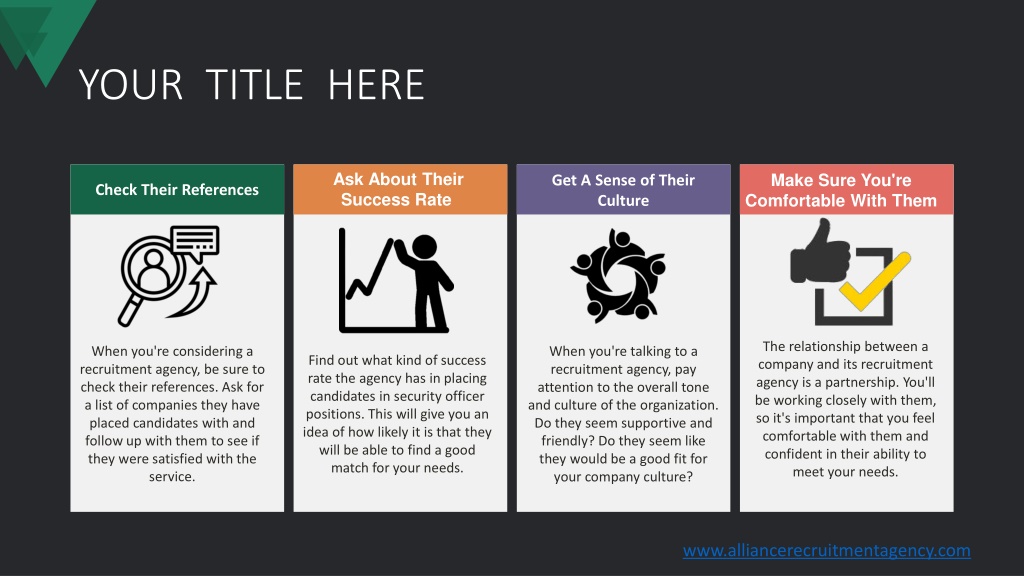 YOUR TITLE HERE

Check Their References

When you're considering a recruitment agency, be sure to check their references. Ask for a list of companies they have placed candidates with and follow up with them to see if they were satisfied with the service.

Ask About Their Success Rate

Find out what kind of success rate the agency has in placing candidates in security officer positions. This will give you an idea of how likely it is that they will be able to find a good match for your needs.

Get A Sense of Their Culture

When you're talking to a recruitment agency, pay attention to the overall tone and culture of the organization. Do they seem supportive and friendly? Do they seem like they would be a good fit for your company culture?

Make Sure You're Comfortable With Them

The relationship between a company and its recruitment agency is a partnership. You'll be working closely with them, so it's important that you feel comfortable with them and confident in their ability to meet your needs.

www.alliancerecruitmentagency.com